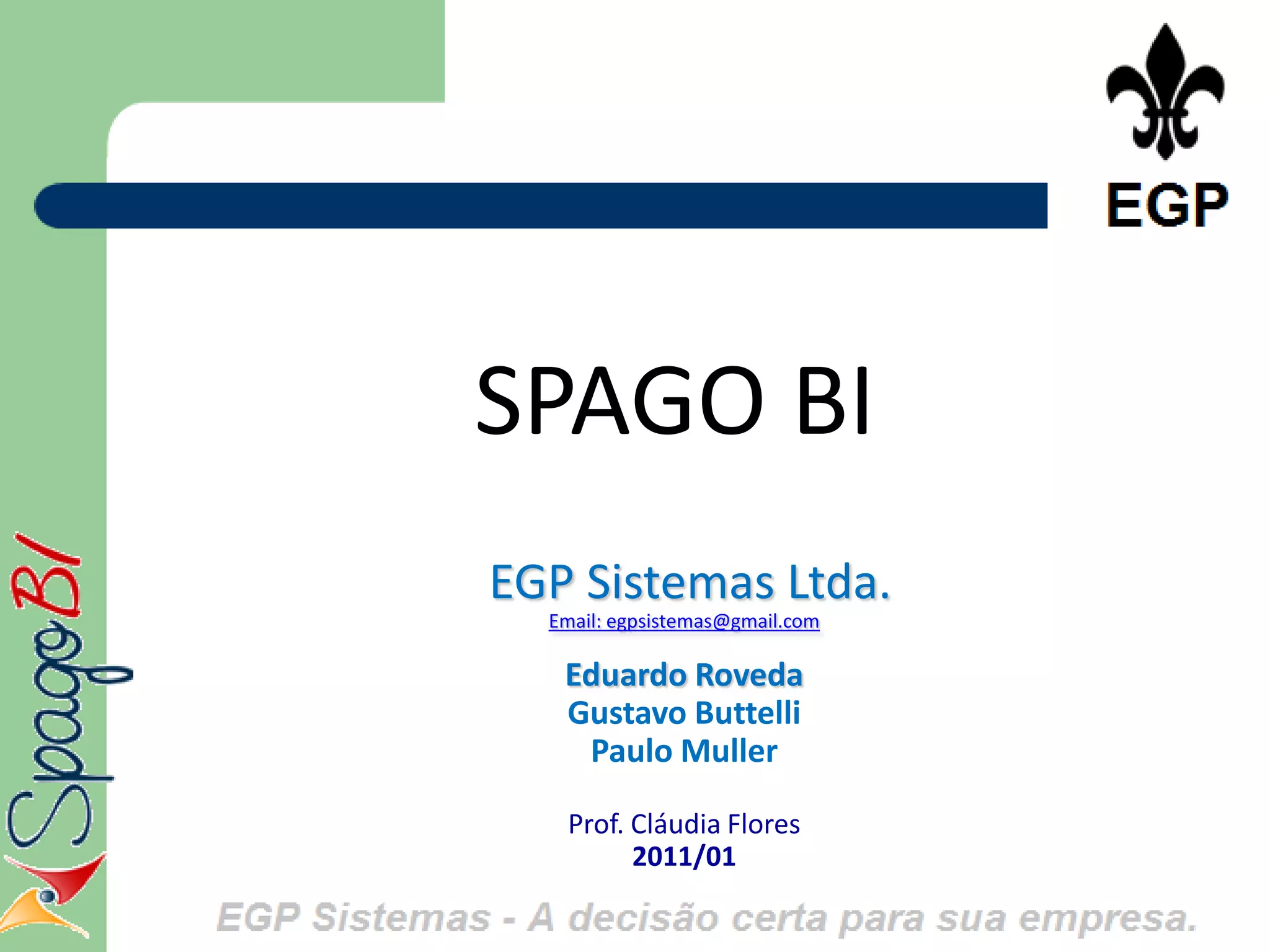 EGP

SPAGO BI

EGP Sistemas Ltda.
Email: egpsistemas@gmail.com

Eduardo Roveda
Gustavo Buttelli
Paulo Muller

Prof. Cláudia Flores
2011/01

SpagoBI

EGP Sistemas - A decisão certa para sua empresa.